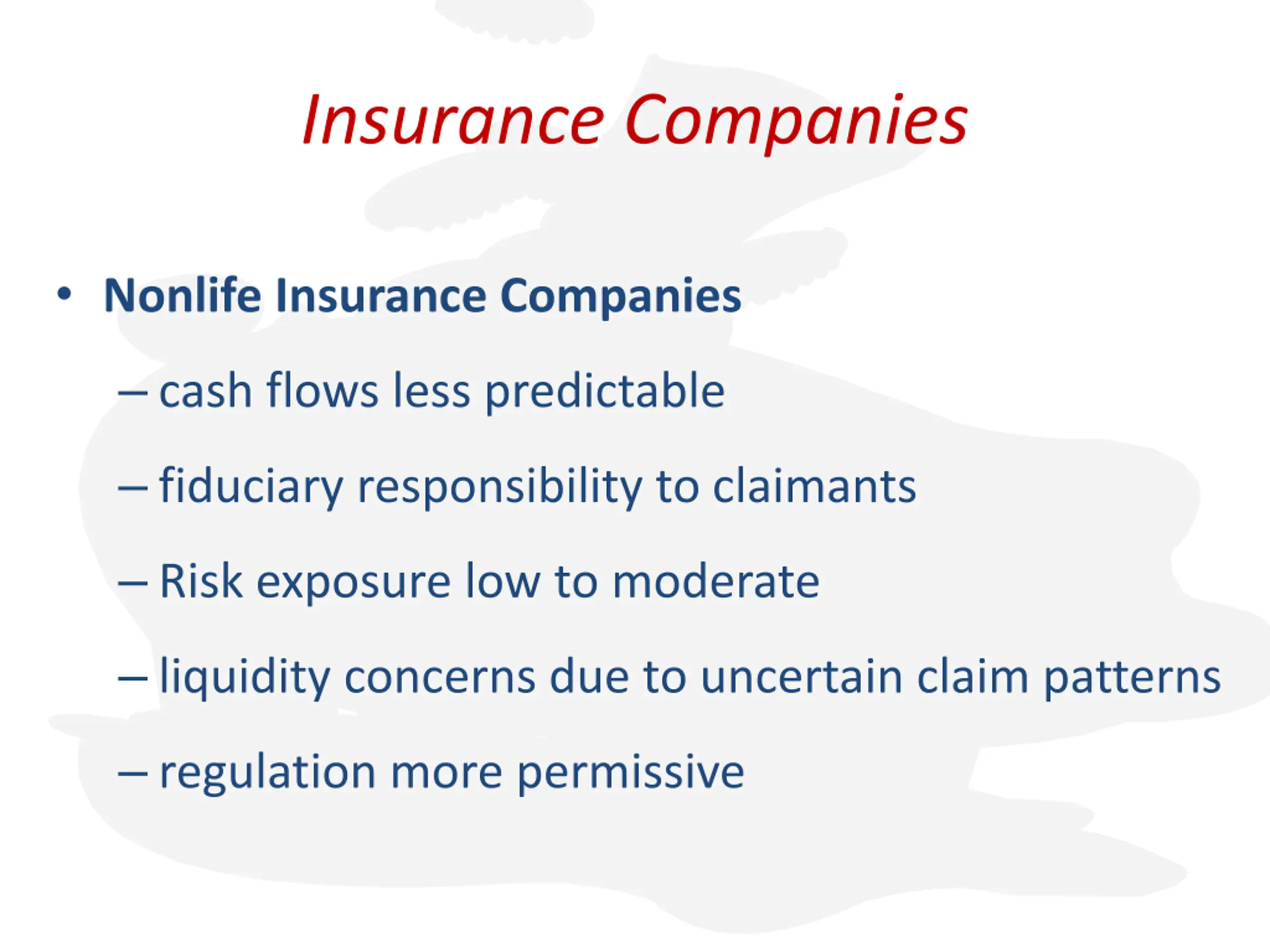 Insurance Companies

• Nonlife Insurance Companies

– cash flows less predictable

– fiduciary responsibility to claimants

– Risk exposure low to moderate

– liquidity concerns due to uncertain claim patterns

– regulation more permissive